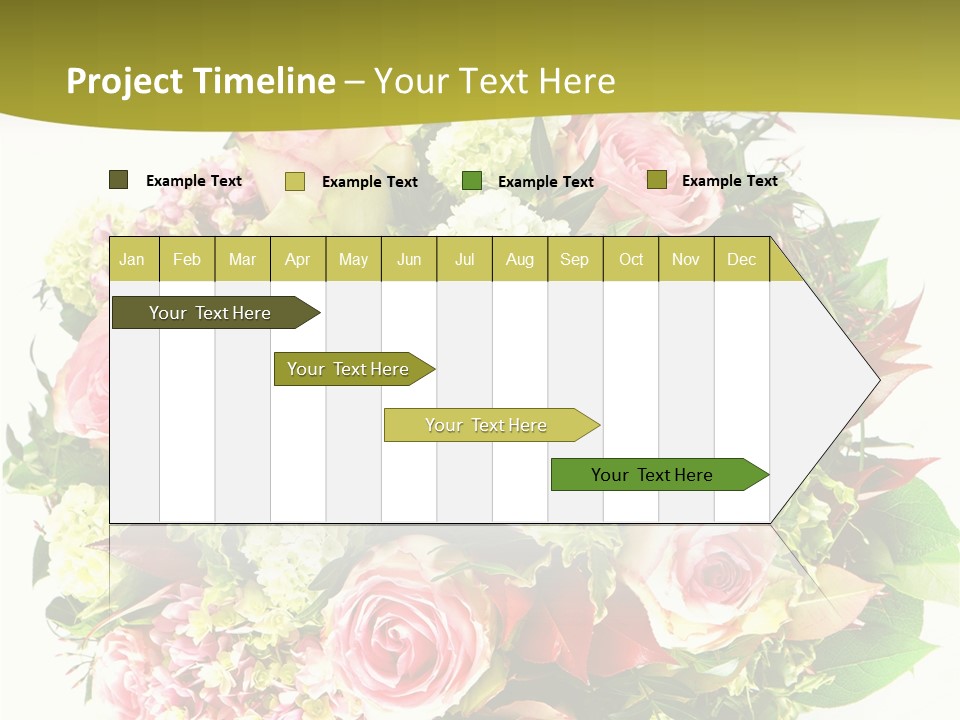 Project Timeline – Your Text Here

Example Text Example Text Example Text Example Text

| Jan | Feb | Mar | Apr | May | Jun | Jul | Aug | Sep | Oct | Nov | Dec |
|---|---|---|---|---|---|---|---|---|---|---|---|

Your Text Here

Your Text Here

Your Text Here

Your Text Here